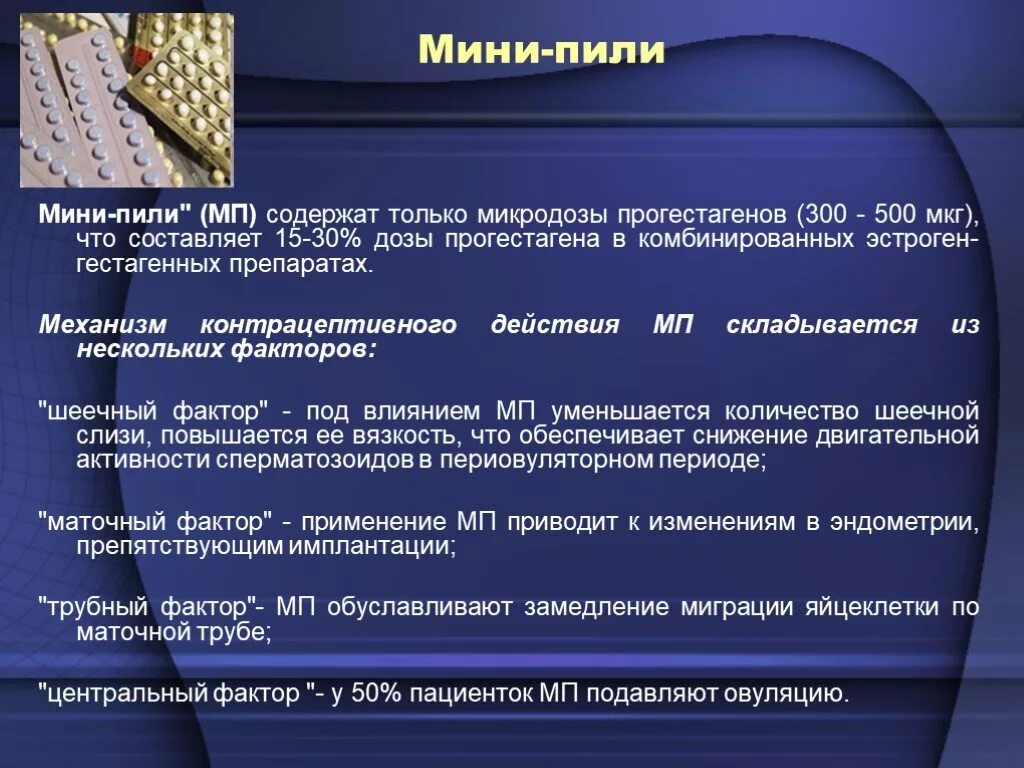 Мини-пили

Мини-пили" (МП) содержат только микродозы прогестагенов (300 - 500 мкг), что составляет 15-30% дозы прогестагена в комбинированных эстроген-гестагенных препаратах.

Механизм контрацептивного действия МП складывается из нескольких факторов:

"шеечный фактор" - под влиянием МП уменьшается количество шеечной слизи, повышается ее вязкость, что обеспечивает снижение двигательной активности сперматозоидов в периовуляторном периоде;

"маточный фактор" - применение МП приводит к изменениям в эндометрии, препятствующим имплантации;

"трубный фактор"- МП обуславливают замедление миграции яйцеклетки по маточной трубе;

"центральный фактор "- у 50% пациенток МП подавляют овуляцию.